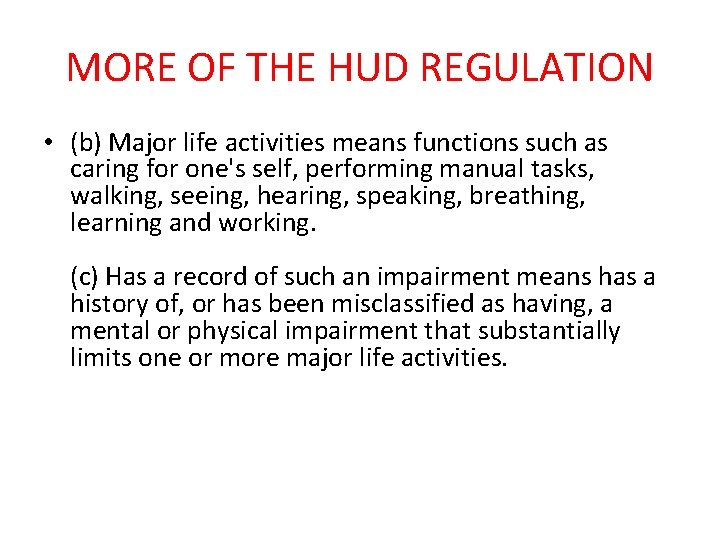 MORE OF THE HUD REGULATION

• (b) Major life activities means functions such as caring for one's self, performing manual tasks, walking, seeing, hearing, speaking, breathing, learning and working.

(c) Has a record of such an impairment means has a history of, or has been misclassified as having, a mental or physical impairment that substantially limits one or more major life activities.